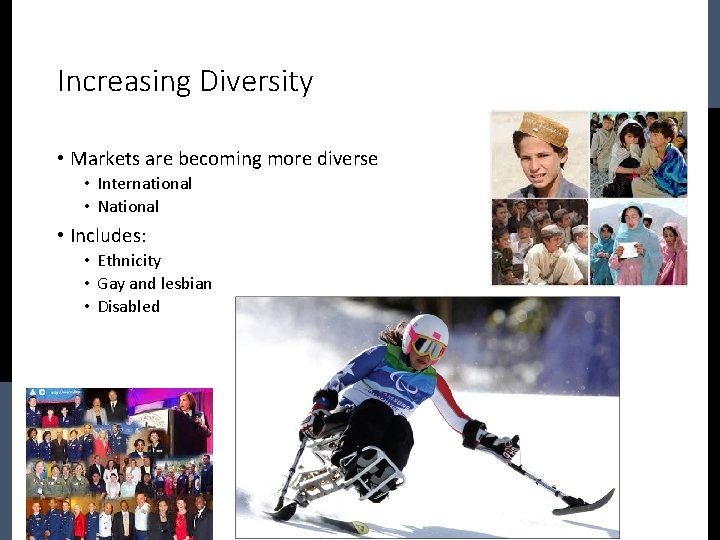 Increasing Diversity

• Markets are becoming more diverse
  • International
  • National
• Includes:
  • Ethnicity
  • Gay and lesbian
  • Disabled